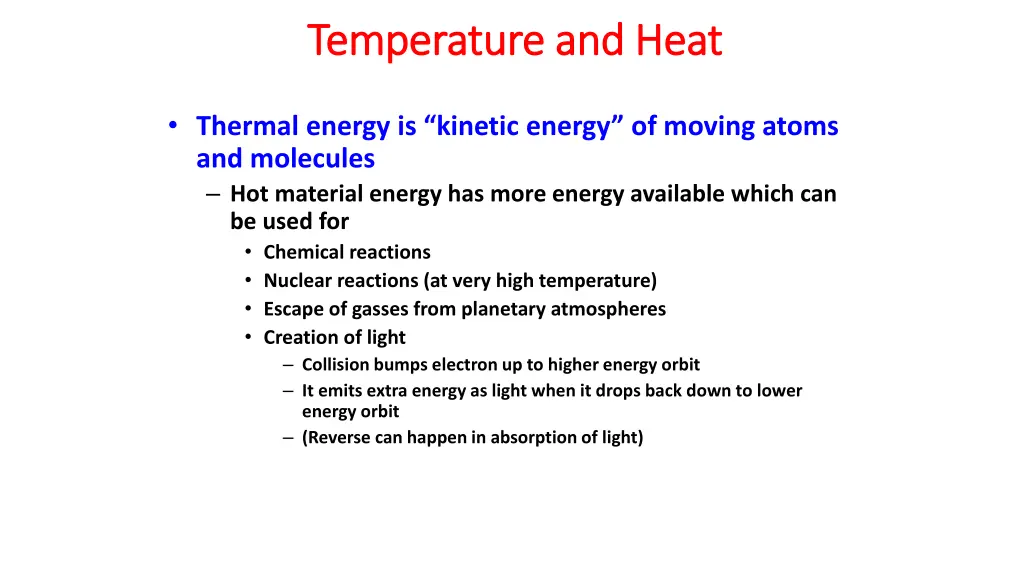 Temperature and Heat

• Thermal energy is “kinetic energy” of moving atoms and molecules
– Hot material energy has more energy available which can be used for
• Chemical reactions
• Nuclear reactions (at very high temperature)
• Escape of gasses from planetary atmospheres
• Creation of light
– Collision bumps electron up to higher energy orbit
– It emits extra energy as light when it drops back down to lower energy orbit
– (Reverse can happen in absorption of light)